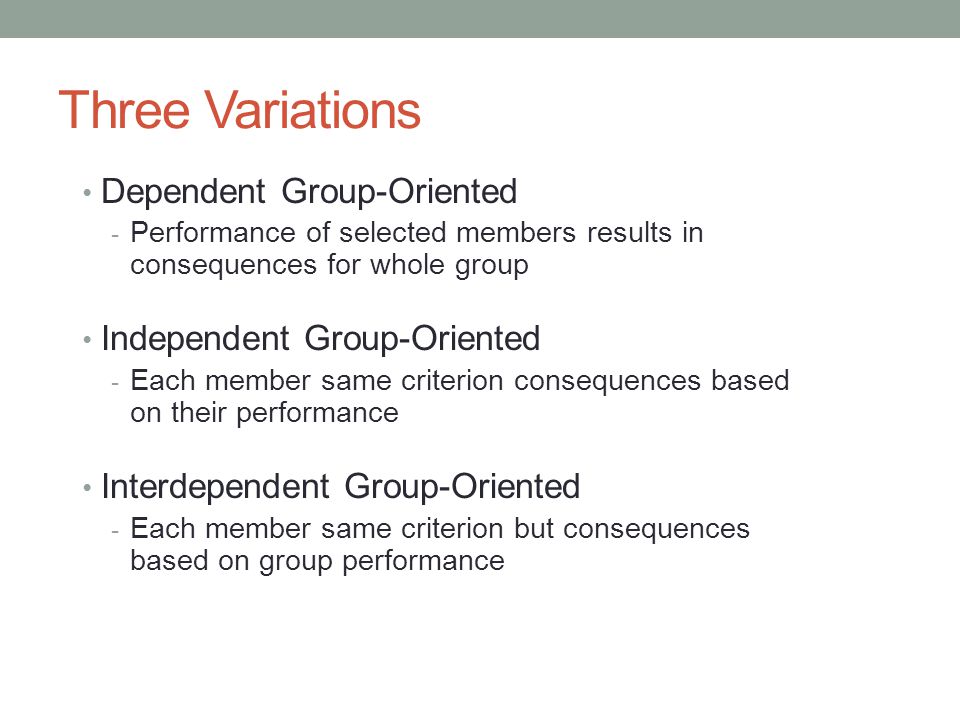 Three Variations

• Dependent Group-Oriented
- Performance of selected members results in consequences for whole group

• Independent Group-Oriented
- Each member same criterion consequences based on their performance

• Interdependent Group-Oriented
- Each member same criterion but consequences based on group performance